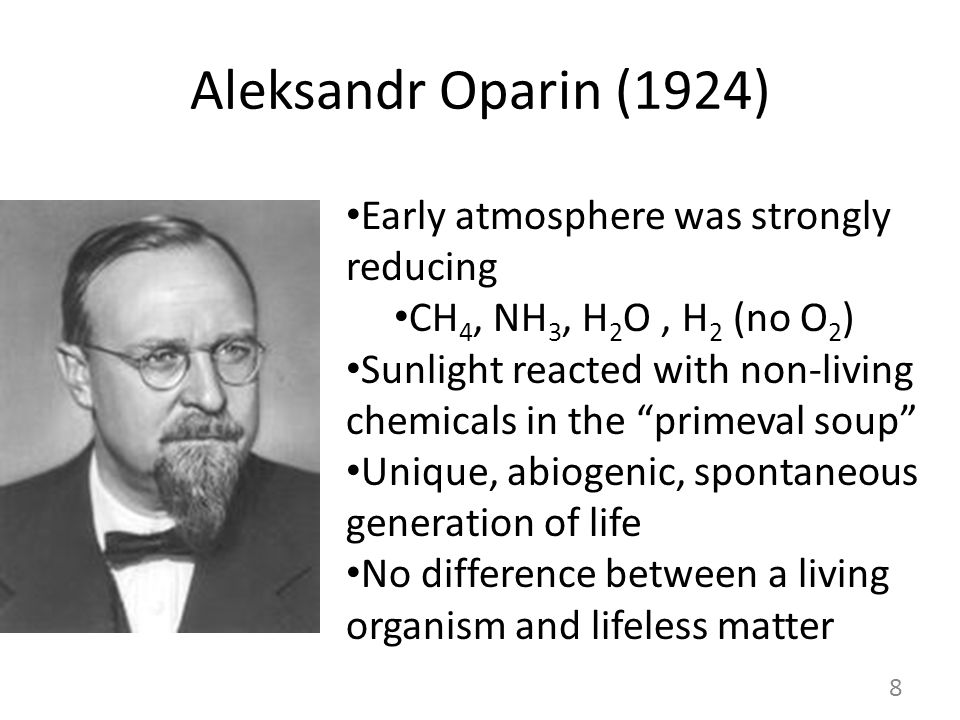 Aleksandr Oparin (1924)

•Early atmosphere was strongly reducing

•$CH_4$, $NH_3$, $H_2O$ , $H_2$ (no $O_2$)

•Sunlight reacted with non-living chemicals in the “primeval soup”

•Unique, abiogenic, spontaneous generation of life

•No difference between a living organism and lifeless matter

8